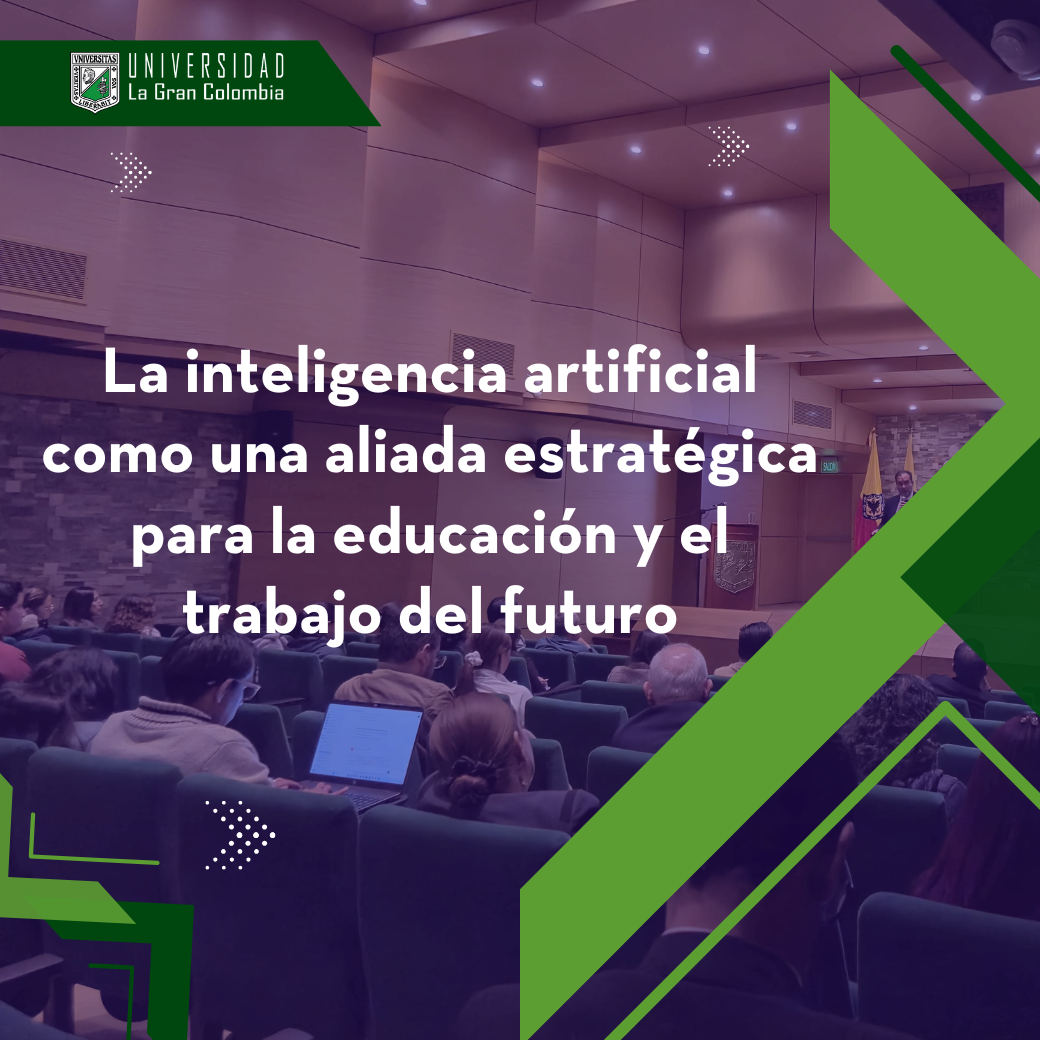 UNIVERSIDAD
La Gran Colombia

La inteligencia artificial como una aliada estratégica para la educación y el trabajo del futuro